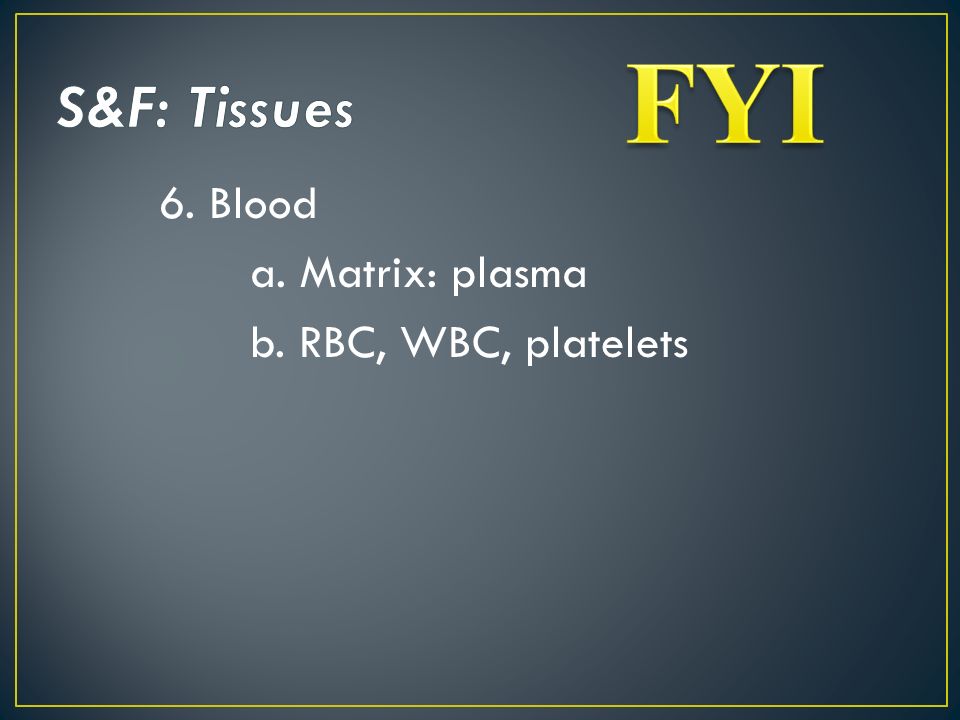 S&F: Tissues

FYI

6. Blood

a. Matrix: plasma

b. RBC, WBC, platelets